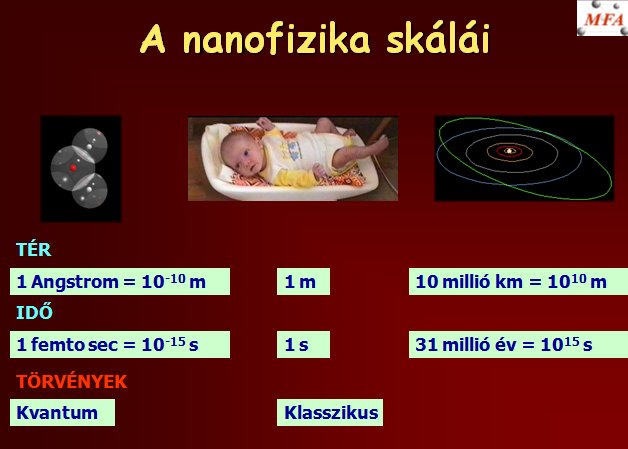 MFA

A nanofizika skálái

TÉR

1 Angstrom = $10^{-10}$ m

1 m

10 millió km = $10^{10}$ m

IDŐ

1 femto sec = $10^{-15}$ s

1 s

31 millió év = $10^{15}$ s

TÖRVÉNYEK

Kvantum

Klasszikus